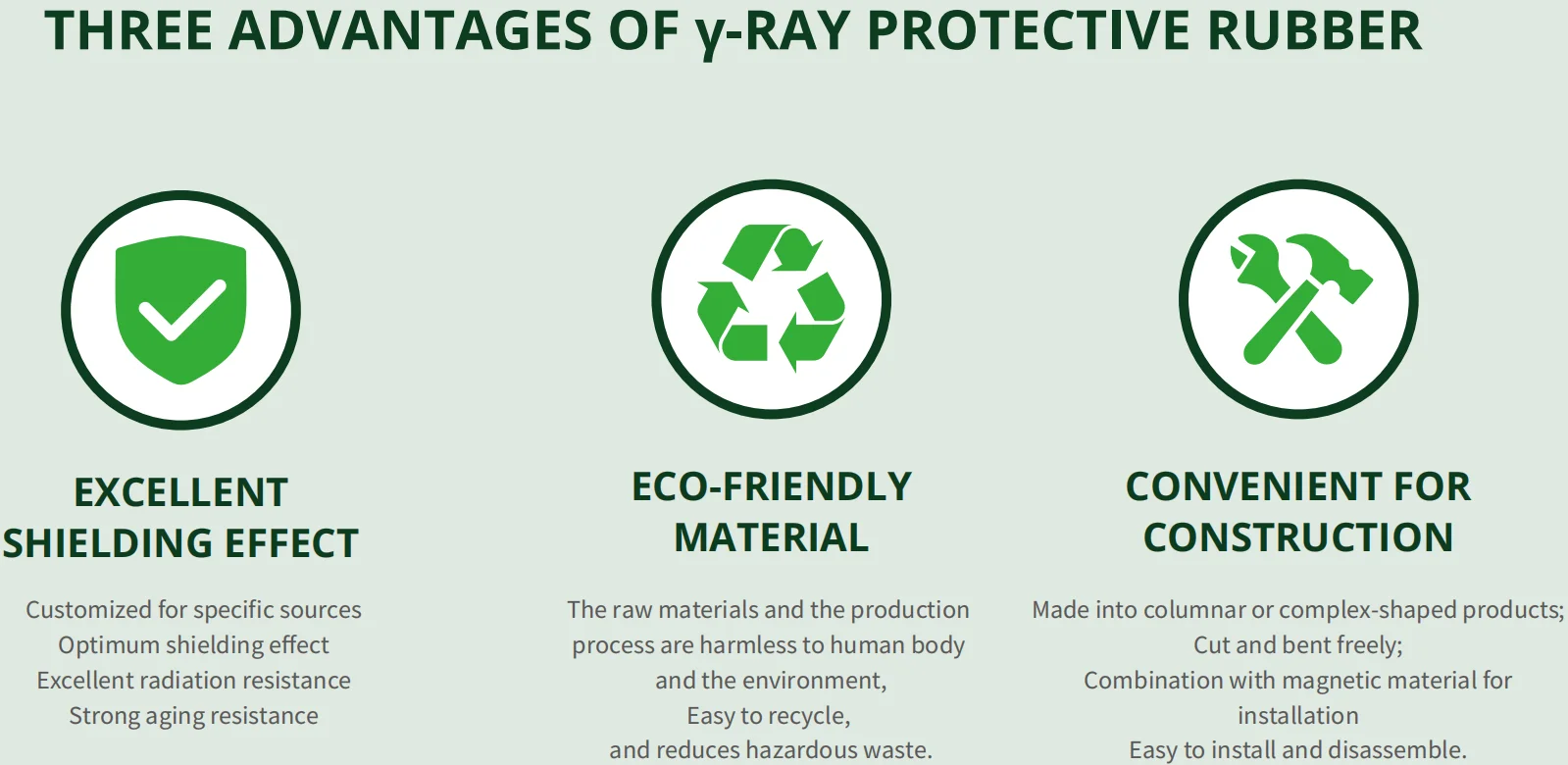 THREE ADVANTAGES OF γ-RAY PROTECTIVE RUBBER

EXCELLENT SHIELDING EFFECT

Customized for specific sources
Optimum shielding effect
Excellent radiation resistance
Strong aging resistance

ECO-FRIENDLY MATERIAL

The raw materials and the production process are harmless to human body and the environment,
Easy to recycle,
and reduces hazardous waste.

CONVENIENT FOR CONSTRUCTION

Made into columnar or complex-shaped products;
Cut and bent freely;
Combination with magnetic material for installation
Easy to install and disassemble.